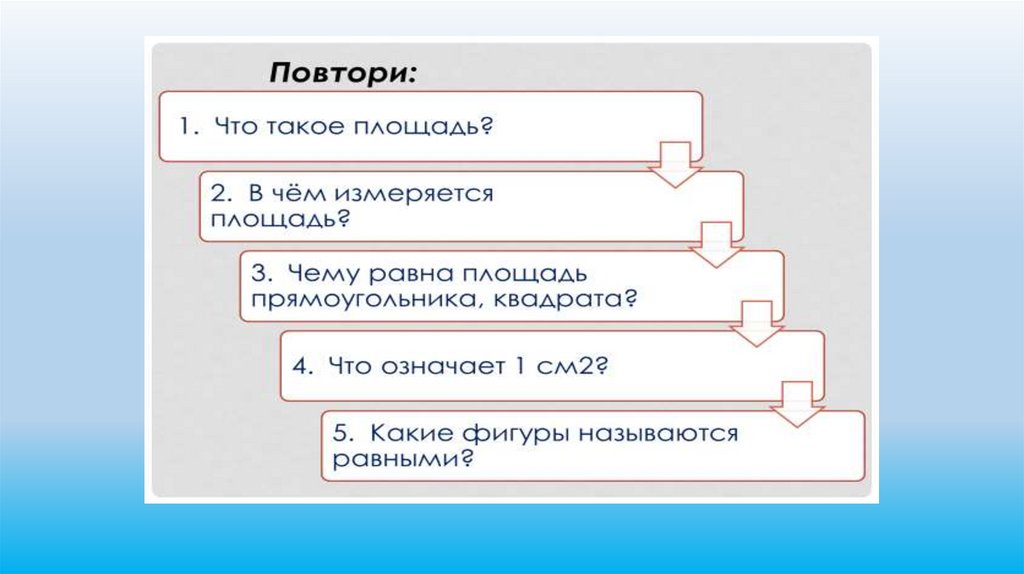 Повтори:

1. Что такое площадь?

2. В чём измеряется площадь?

3. Чему равна площадь прямоугольника, квадрата?

4. Что означает 1 см2?

5. Какие фигуры называются равными?